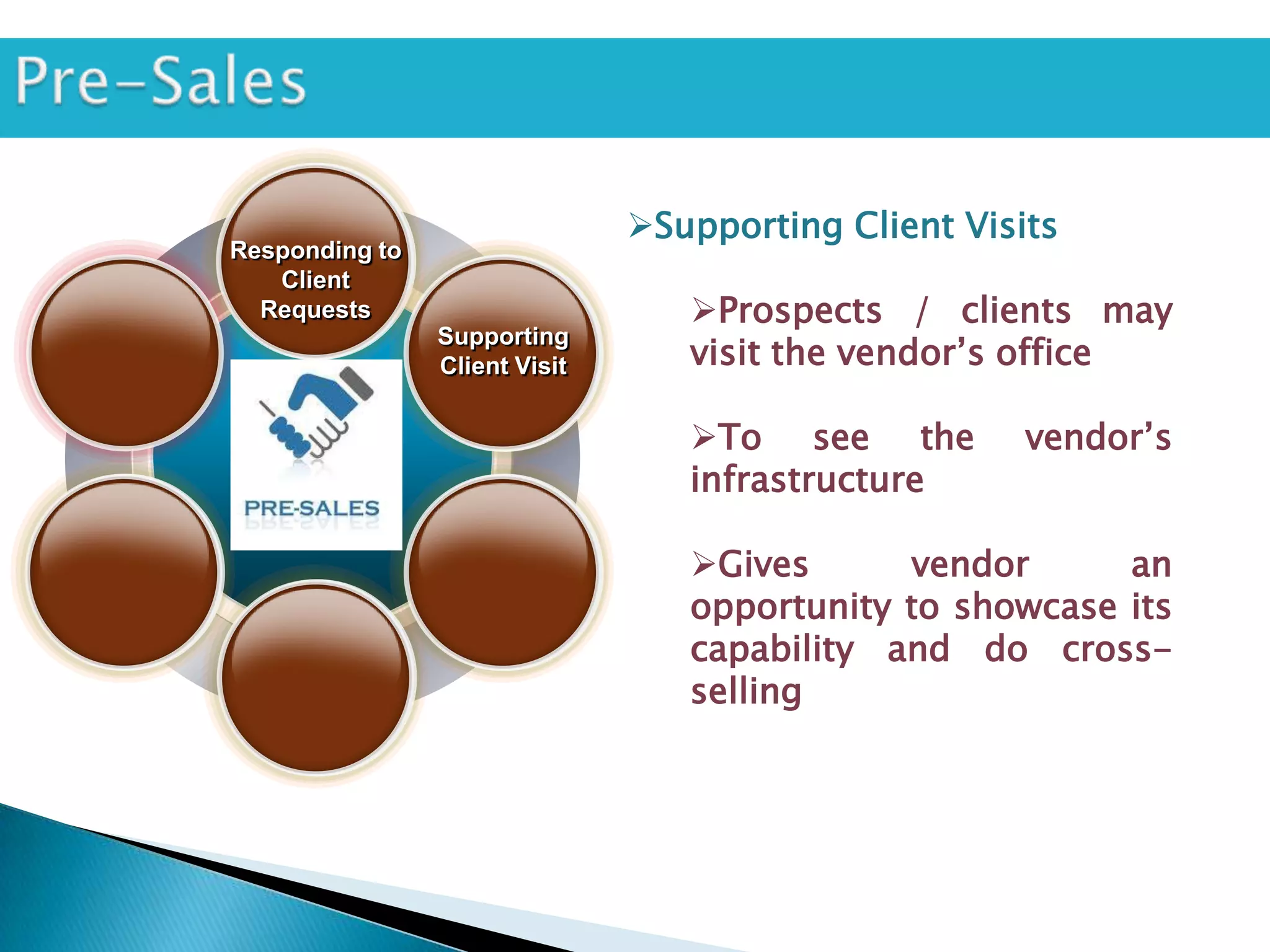 Pre-Sales

Responding to Client Requests

Supporting Client Visit

PRE-SALES

➢Supporting Client Visits

➢Prospects / clients may visit the vendor's office

➢To see the vendor's infrastructure

➢Gives vendor an opportunity to showcase its capability and do cross-selling